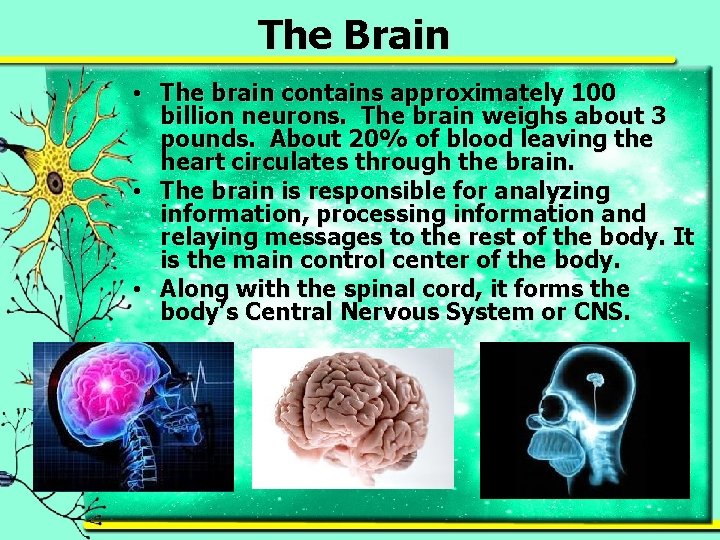 The Brain

• The brain contains approximately 100 billion neurons. The brain weighs about 3 pounds. About 20% of blood leaving the heart circulates through the brain.
• The brain is responsible for analyzing information, processing information and relaying messages to the rest of the body. It is the main control center of the body.
• Along with the spinal cord, it forms the body's Central Nervous System or CNS.